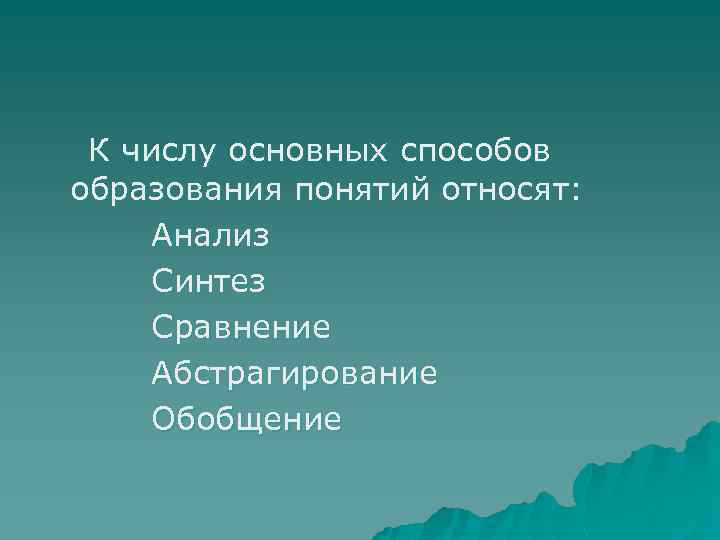 К числу основных способов образования понятий относят:

Анализ
Синтез
Сравнение
Абстрагирование
Обобщение